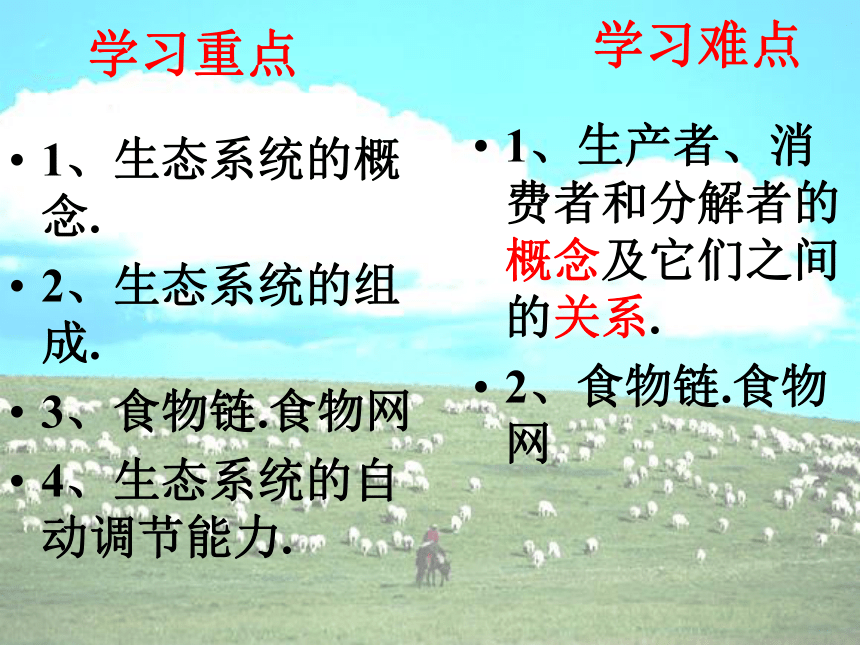 学习重点

• 1、生态系统的概念.
• 2、生态系统的组成.
• 3、食物链.食物网
• 4、生态系统的自动调节能力.

学习难点

• 1、生产者、消费者和分解者的概念及它们之间的关系.
• 2、食物链.食物网